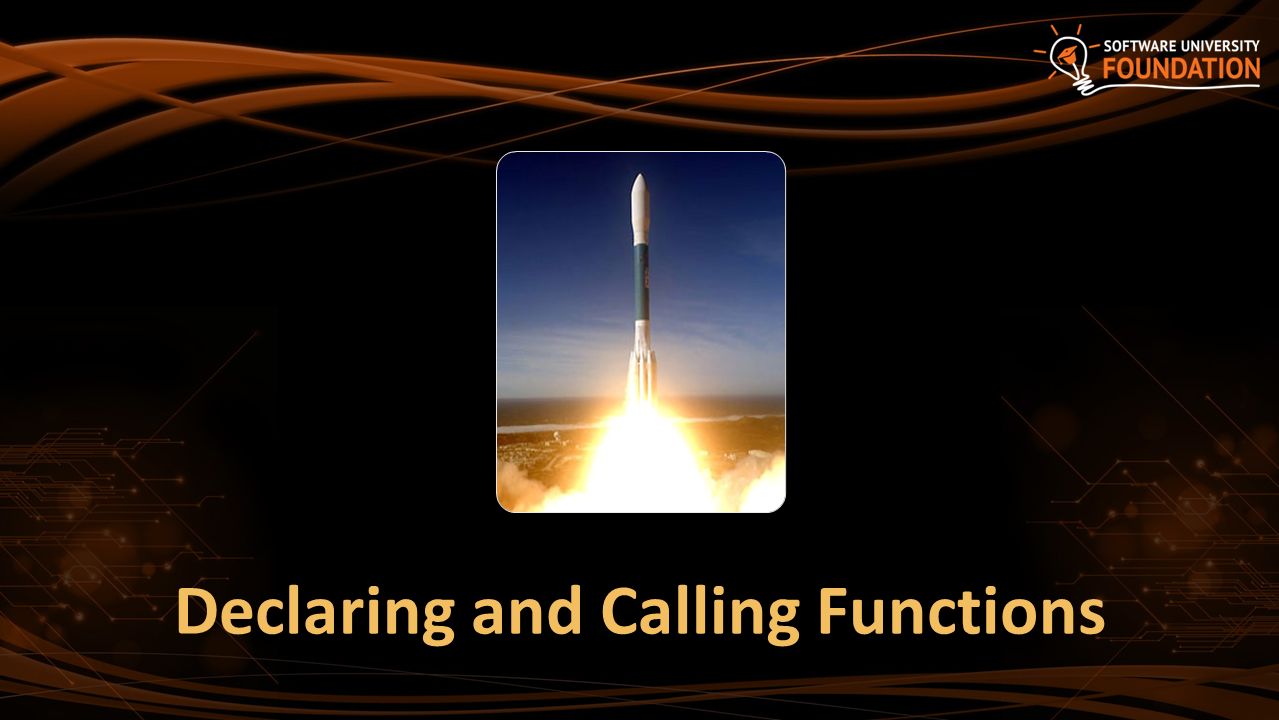 SOFTWARE UNIVERSITY
FOUNDATION

Declaring and Calling Functions